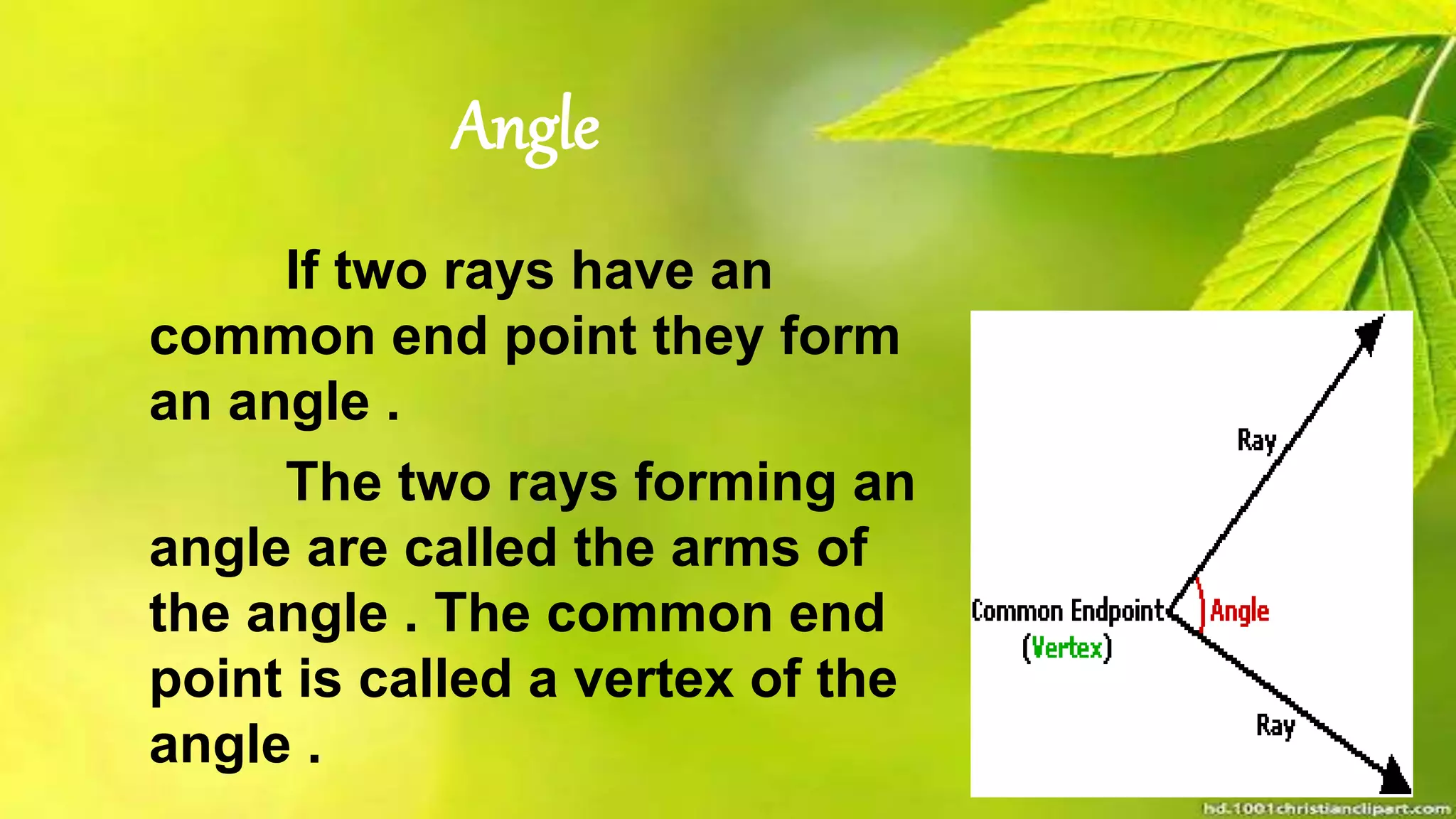 Angle

If two rays have an common end point they form an angle .

The two rays forming an angle are called the arms of the angle . The common end point is called a vertex of the angle .

Ray

Common Endpoint

(Vertex)

Angle

Ray

hd.1001christianclipart.com